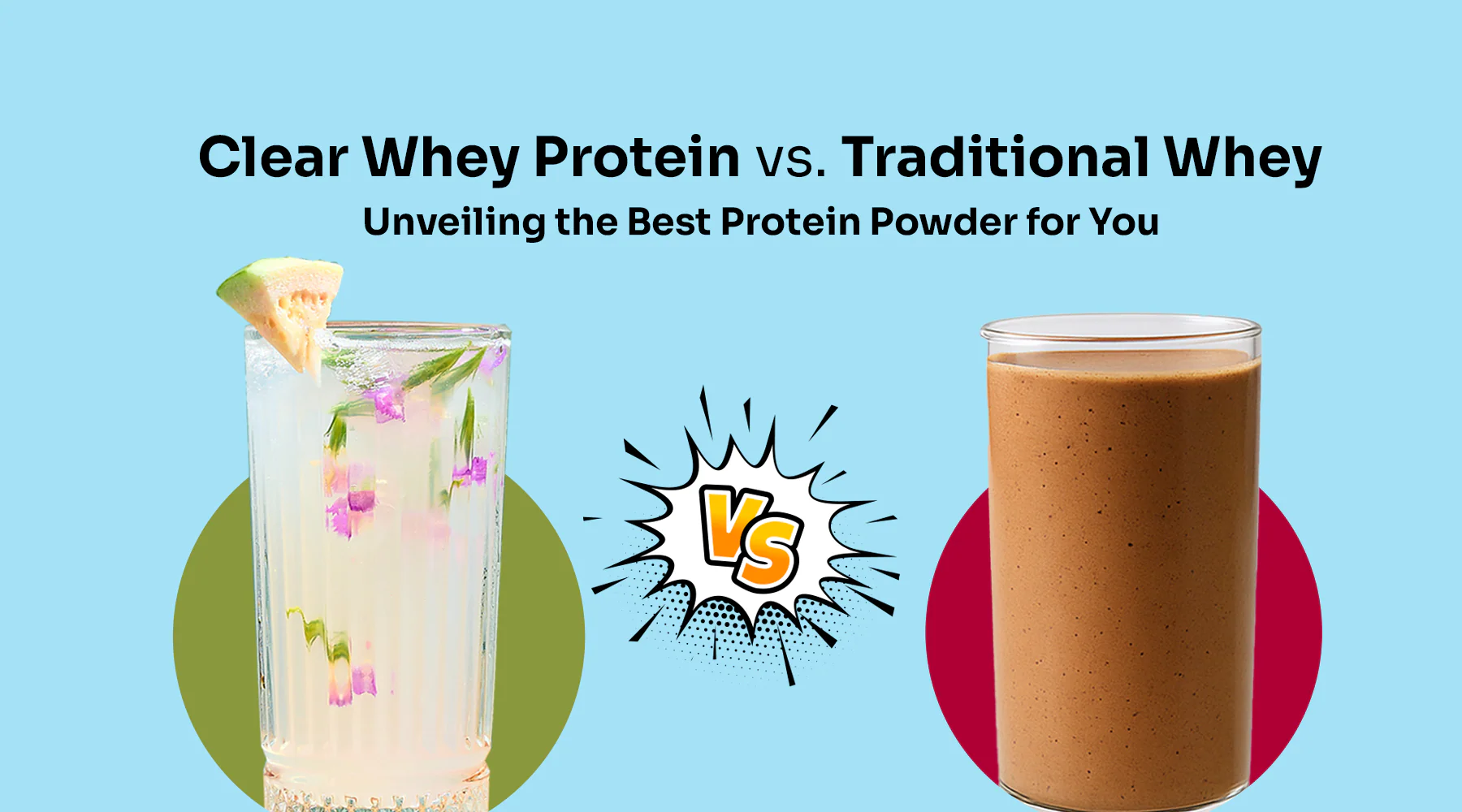 Clear Whey Protein vs. Traditional Whey
Unveiling the Best Protein Powder for You

VS